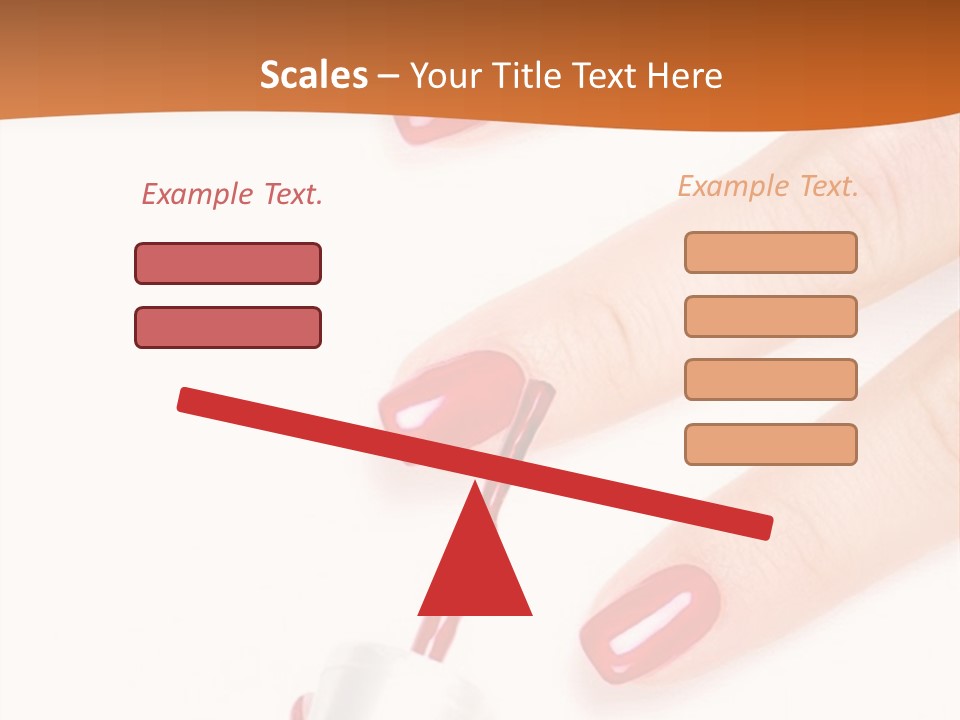 Scales – Your Title Text Here

Example Text.

Example Text.